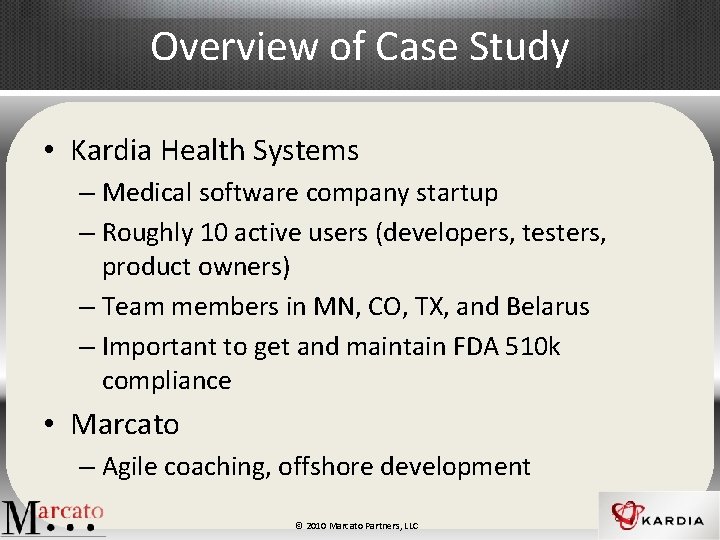 Overview of Case Study

• Kardia Health Systems
– Medical software company startup
– Roughly 10 active users (developers, testers, product owners)
– Team members in MN, CO, TX, and Belarus
– Important to get and maintain FDA 510k compliance
• Marcato
– Agile coaching, offshore development

Marcato

© 2010 Marcato Partners, LLC

KARDIA